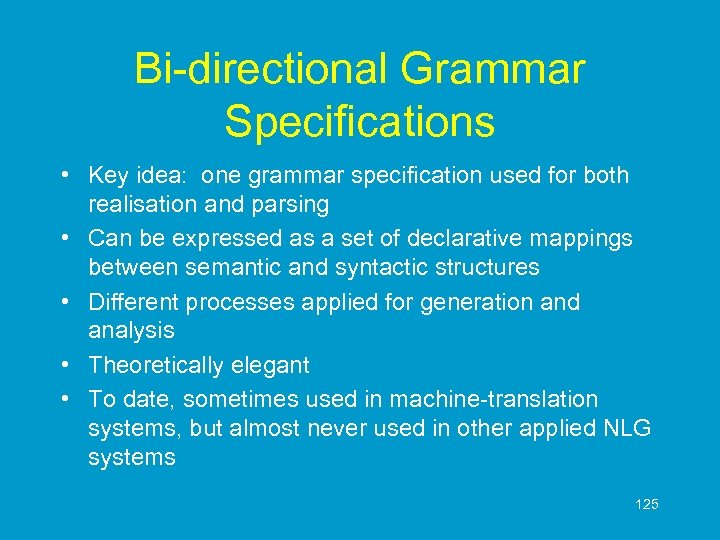 Bi-directional Grammar Specifications

• Key idea: one grammar specification used for both realisation and parsing
• Can be expressed as a set of declarative mappings between semantic and syntactic structures
• Different processes applied for generation and analysis
• Theoretically elegant
• To date, sometimes used in machine-translation systems, but almost never used in other applied NLG systems

125